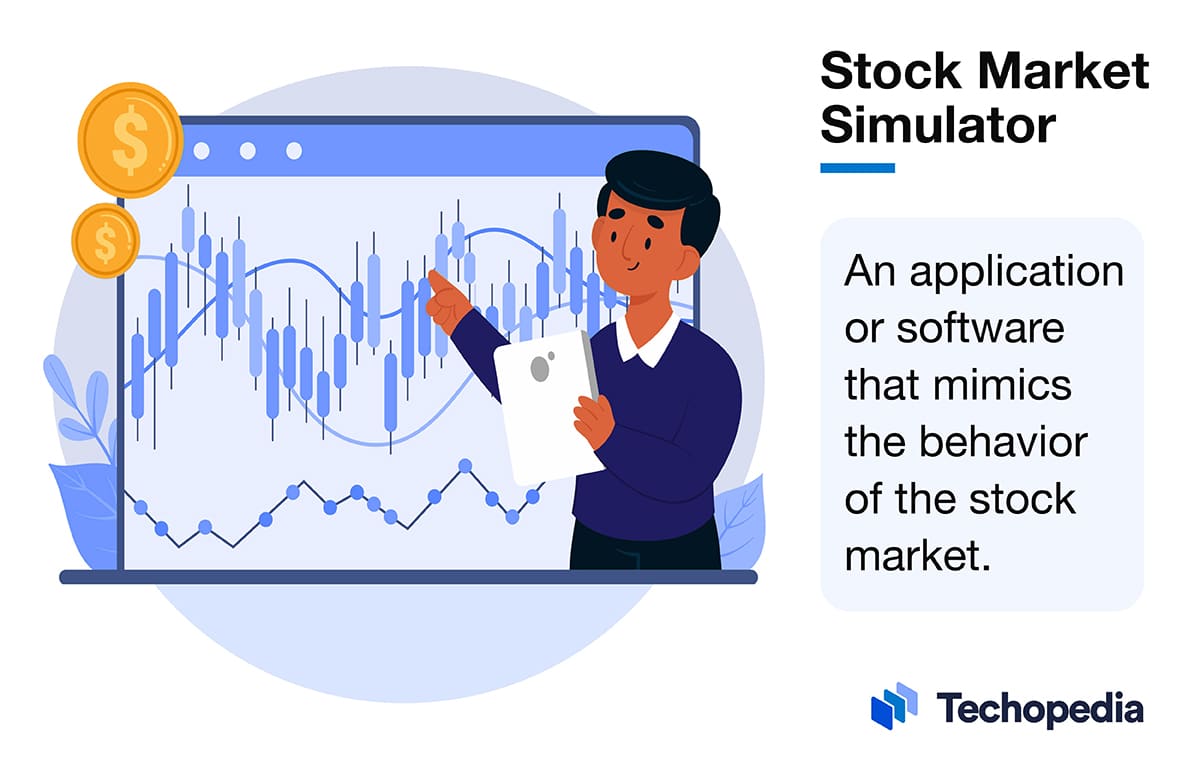 $
$

Stock Market Simulator

An application or software that mimics the behavior of the stock market.

Techopedia